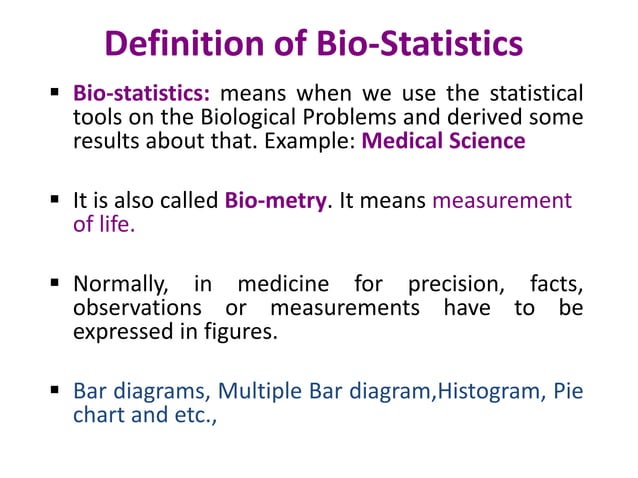 Definition of Bio-Statistics

▪ Bio-statistics: means when we use the statistical tools on the Biological Problems and derived some results about that. Example: Medical Science

▪ It is also called Bio-metry. It means measurement of life.

▪ Normally, in medicine for precision, facts, observations or measurements have to be expressed in figures.

▪ Bar diagrams, Multiple Bar diagram,Histogram, Pie chart and etc.,